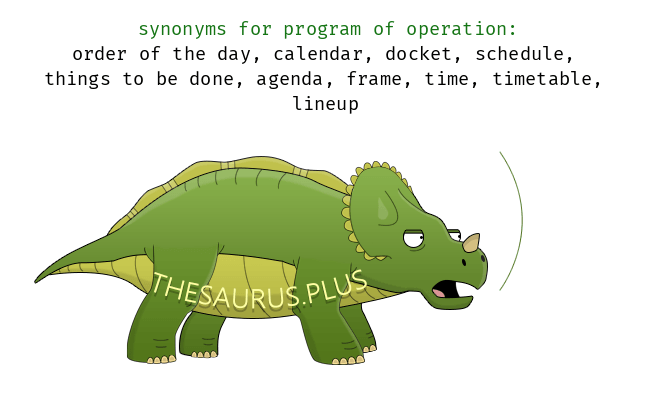 synonyms for program of operation:
order of the day, calendar, docket, schedule, things to be done, agenda, frame, time, timetable, lineup

THESAURUS.PLUS